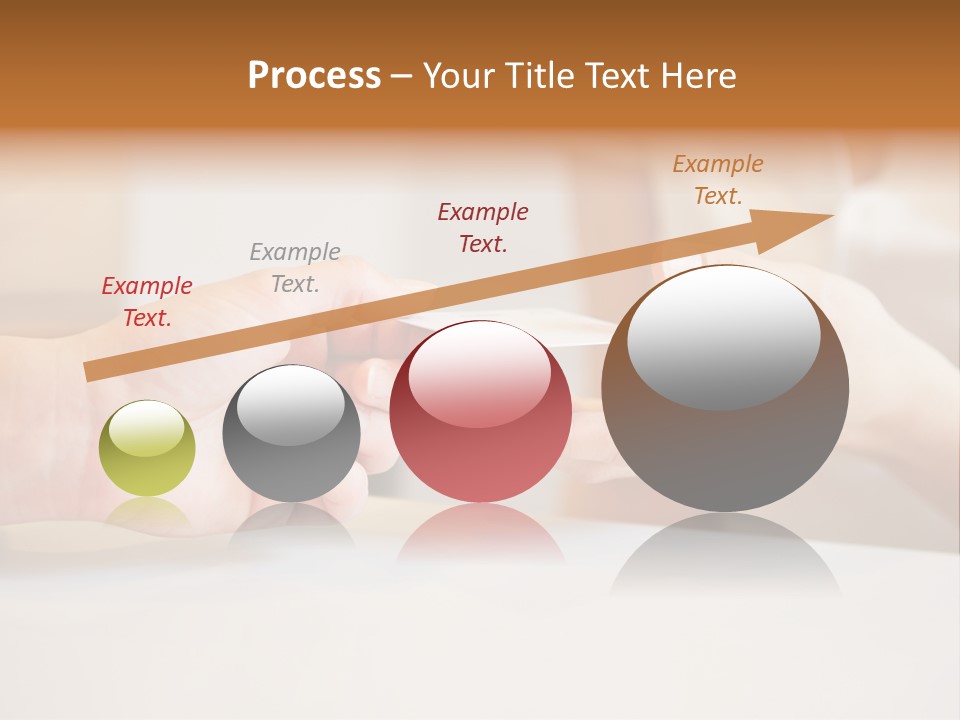 Process – Your Title Text Here

Example Text.

Example Text.

Example Text.

Example Text.